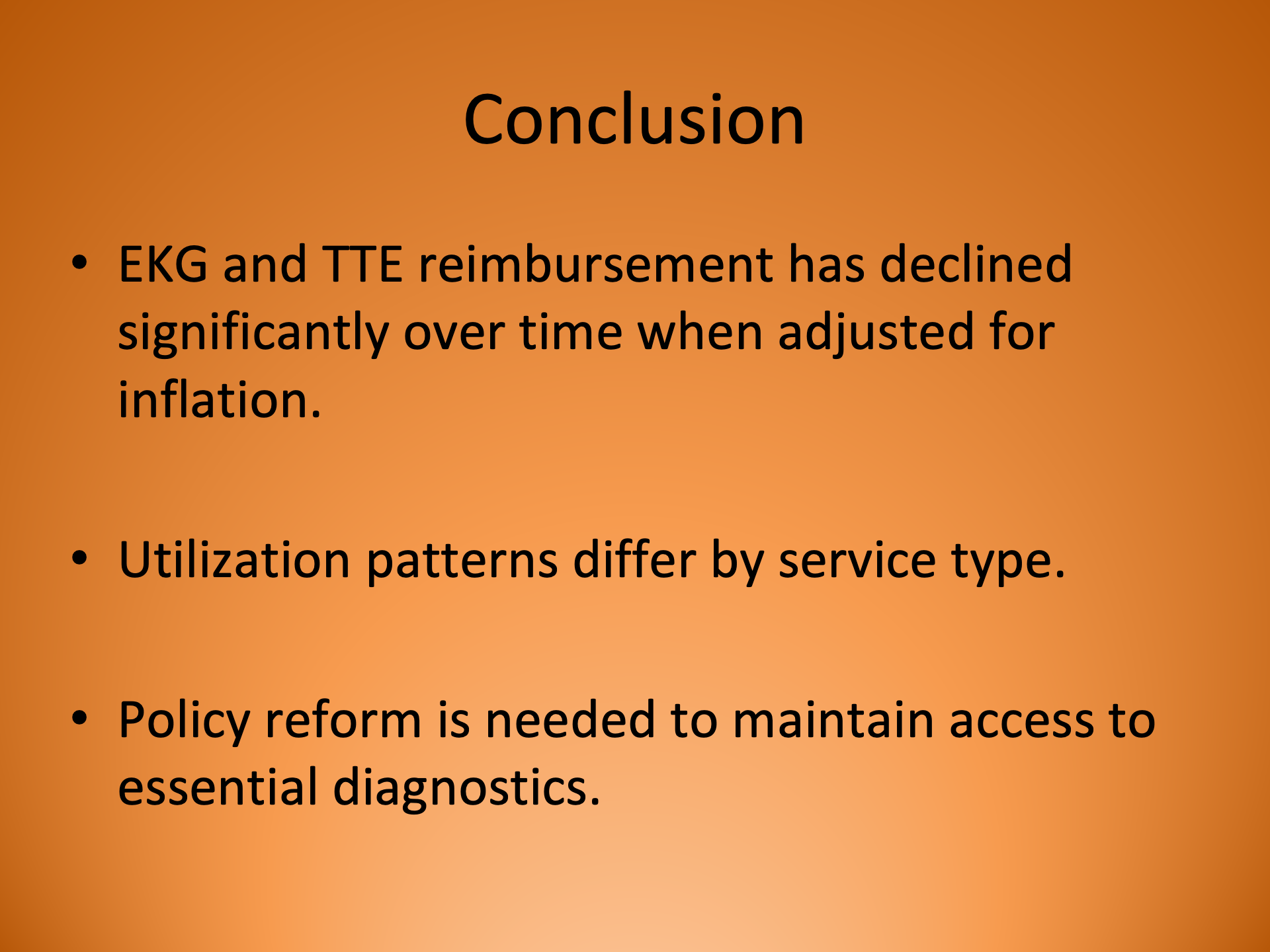 Conclusion

• EKG and TTE reimbursement has declined significantly over time when adjusted for inflation.

• Utilization patterns differ by service type.

• Policy reform is needed to maintain access to essential diagnostics.